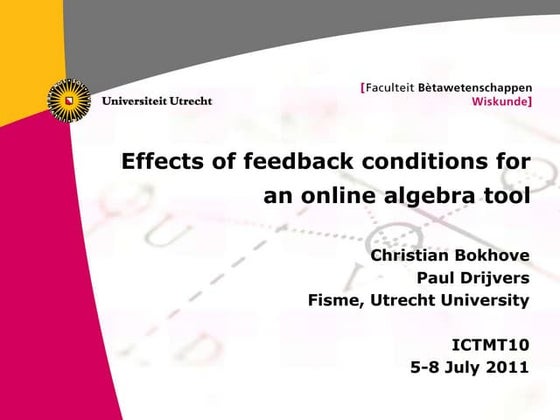 Universiteit Utrecht

[Faculteit Bètawetenschappen
Wiskunde]

Effects of feedback conditions for an online algebra tool

Christian Bokhove
Paul Drijvers
Fisme, Utrecht University

ICTMT10
5-8 July 2011